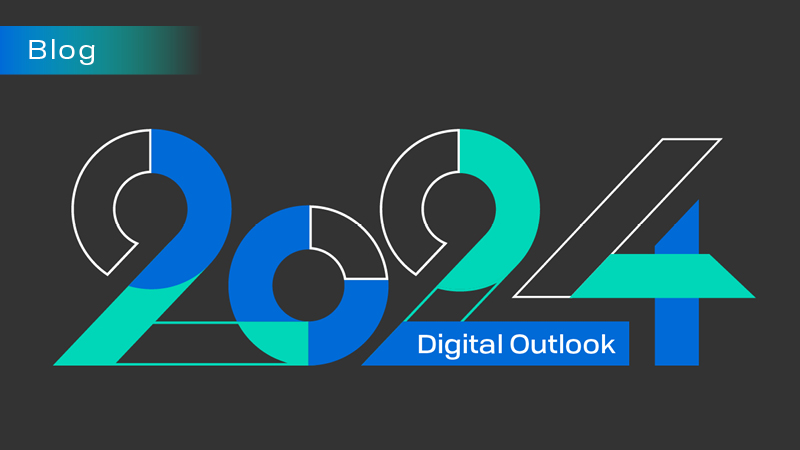 Blog

2024

Digital Outlook